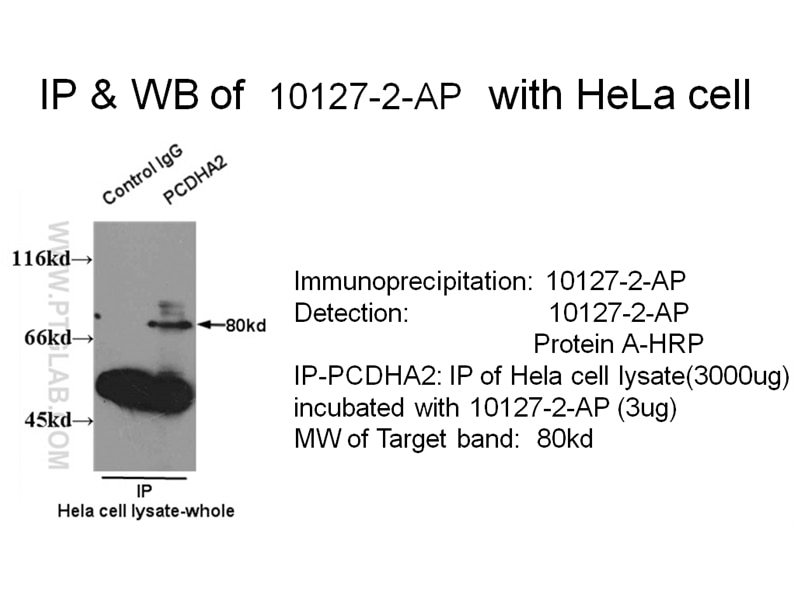 IP & WB of 10127-2-AP with HeLa cell

Control IgG
PCDHA2

WWW.PTGLAB.COM

116kd→
66kd→
45kd→
←80kd

IP
Hela cell lysate-whole

Immunoprecipitation: 10127-2-AP
Detection: 10127-2-AP
Protein A-HRP
IP-PCDHA2: IP of Hela cell lysate(3000ug) incubated with 10127-2-AP (3ug)
MW of Target band: 80kd